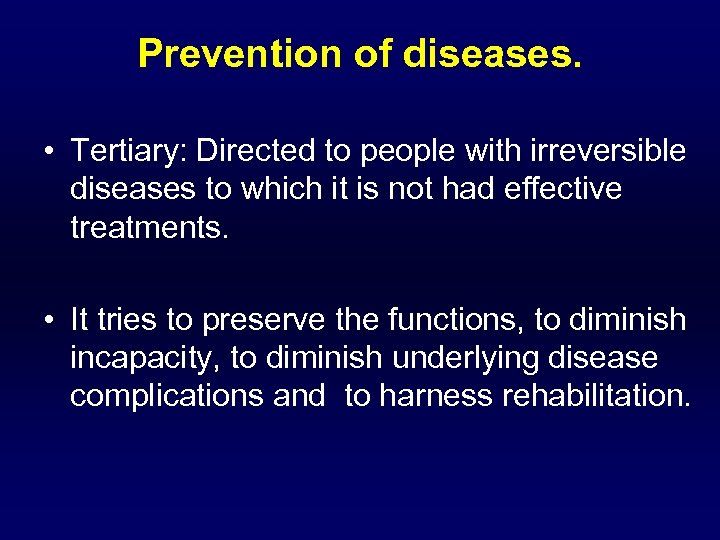 Prevention of diseases.

• Tertiary: Directed to people with irreversible diseases to which it is not had effective treatments.

• It tries to preserve the functions, to diminish incapacity, to diminish underlying disease complications and to harness rehabilitation.